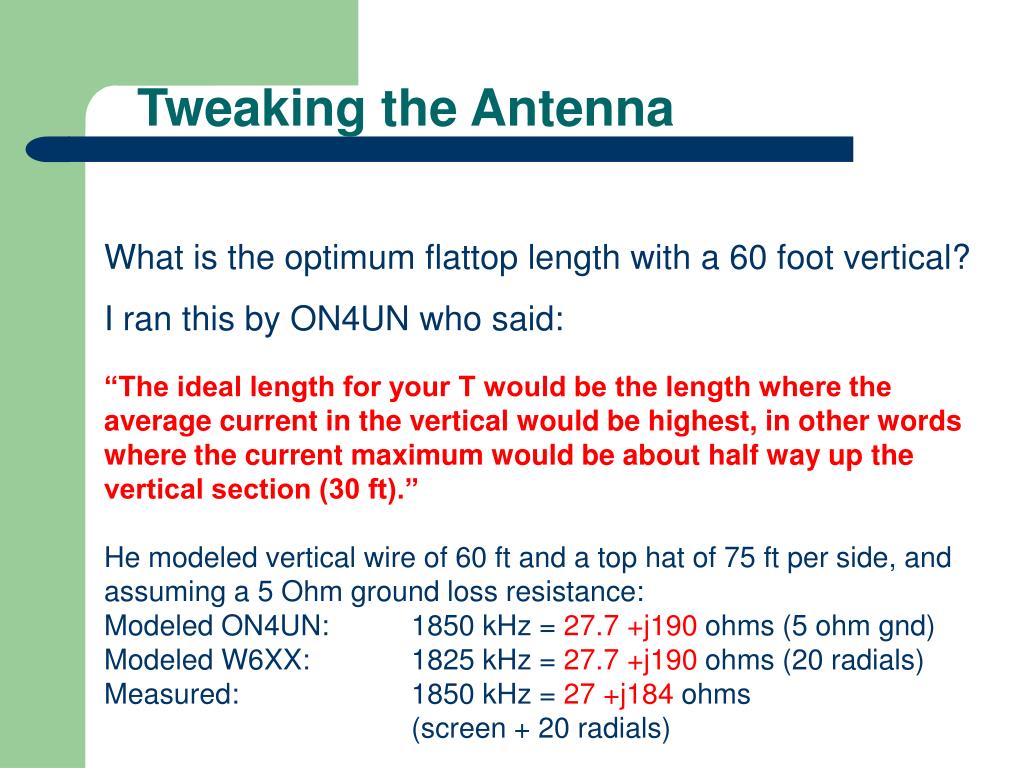 Tweaking the Antenna

What is the optimum flattop length with a 60 foot vertical?

I ran this by ON4UN who said:

“The ideal length for your T would be the length where the average current in the vertical would be highest, in other words where the current maximum would be about half way up the vertical section (30 ft).”

He modeled vertical wire of 60 ft and a top hat of 75 ft per side, and assuming a 5 Ohm ground loss resistance:
Modeled ON4UN: 1850 kHz = 27.7 +j190 ohms (5 ohm gnd)
Modeled W6XX: 1825 kHz = 27.7 +j190 ohms (20 radials)
Measured: 1850 kHz = 27 +j184 ohms
(screen + 20 radials)